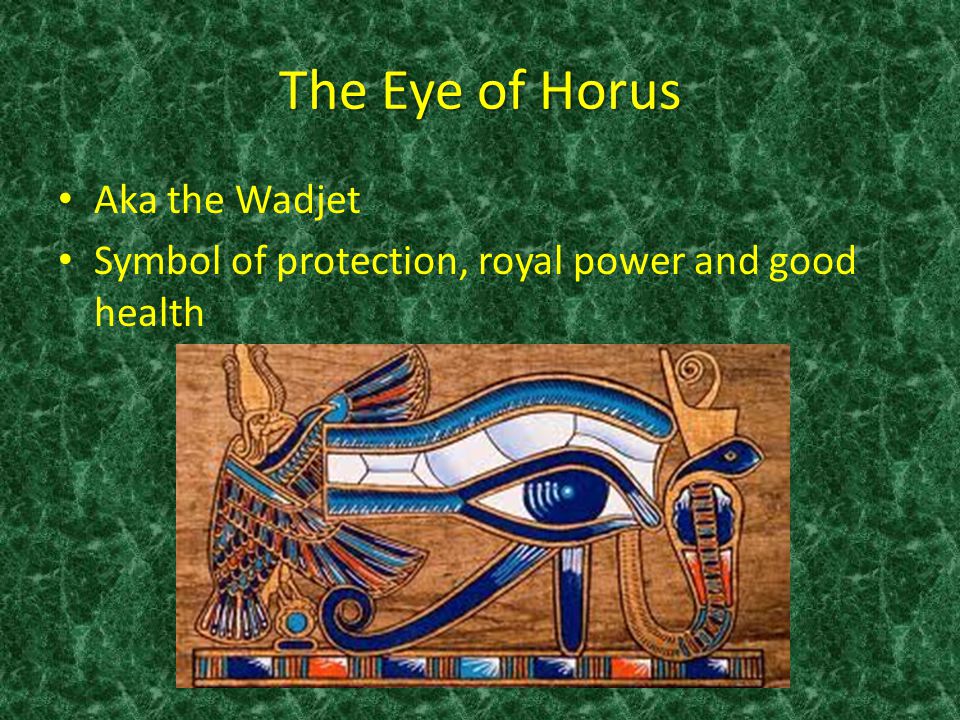 The Eye of Horus

• Aka the Wadjet
• Symbol of protection, royal power and good health